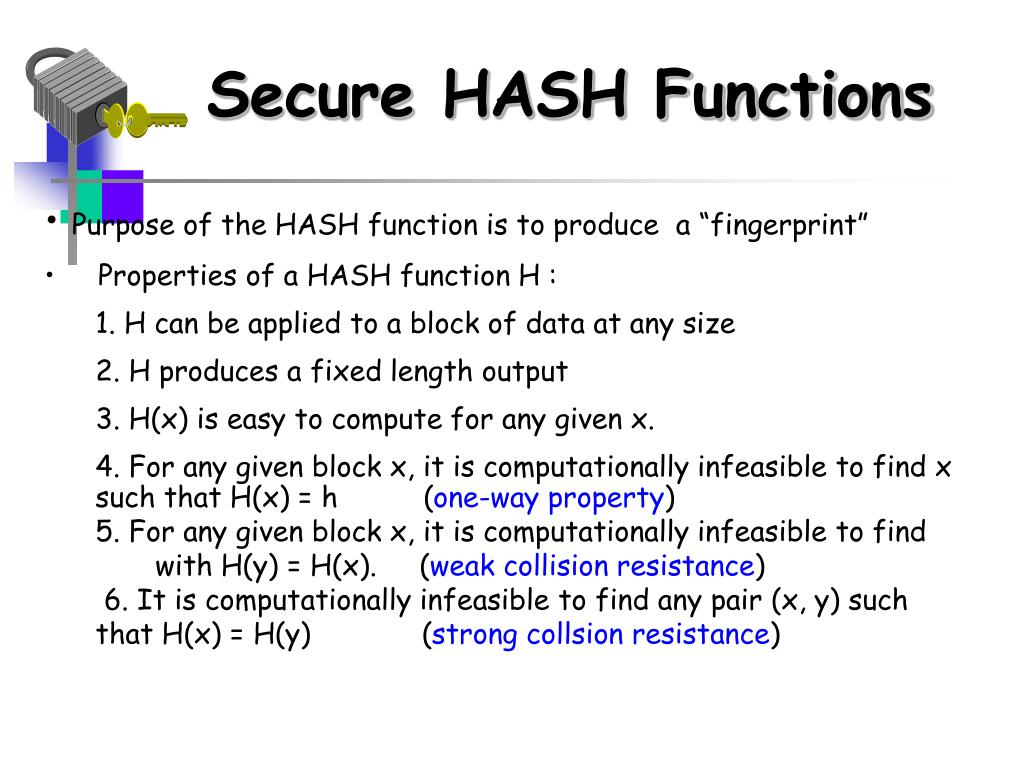 Secure HASH Functions

• Purpose of the HASH function is to produce a “fingerprint”

• Properties of a HASH function H :

1. H can be applied to a block of data at any size

2. H produces a fixed length output

3. H(x) is easy to compute for any given x.

4. For any given block x, it is computationally infeasible to find x such that H(x) = h (one-way property)

5. For any given block x, it is computationally infeasible to find with H(y) = H(x). (weak collision resistance)

6. It is computationally infeasible to find any pair (x, y) such that H(x) = H(y) (strong collsion resistance)